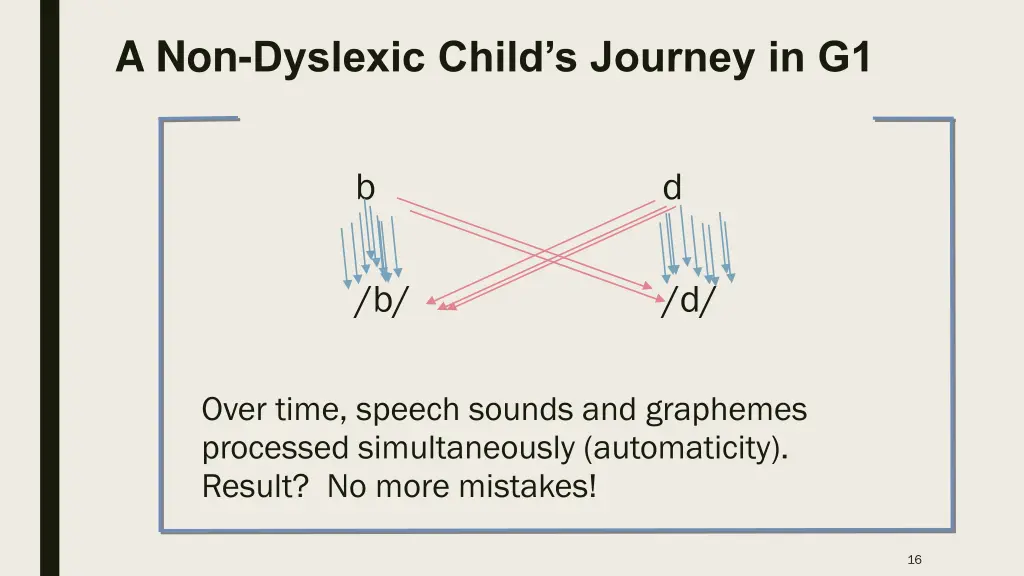 A Non-Dyslexic Child's Journey in G1

b

d

/b/

/d/

Over time, speech sounds and graphemes processed simultaneously (automaticity). Result? No more mistakes!

16